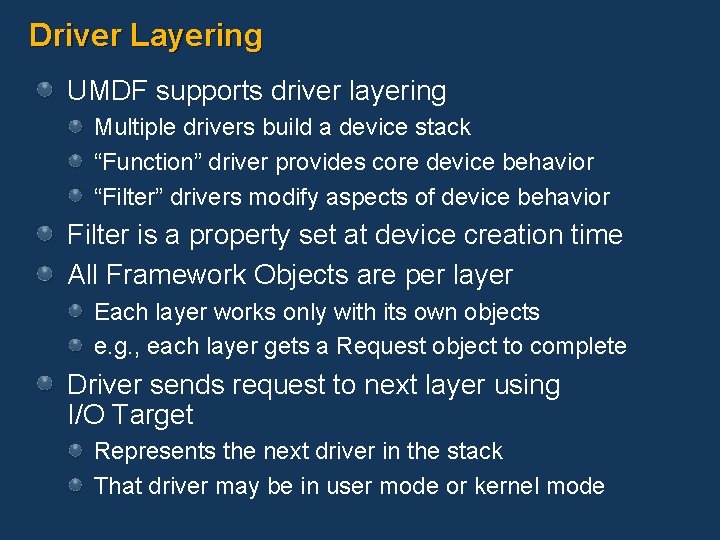 Driver Layering

UMDF supports driver layering

Multiple drivers build a device stack

“Function” driver provides core device behavior

“Filter” drivers modify aspects of device behavior

Filter is a property set at device creation time

All Framework Objects are per layer

Each layer works only with its own objects

e.g., each layer gets a Request object to complete

Driver sends request to next layer using I/O Target

Represents the next driver in the stack

That driver may be in user mode or kernel mode